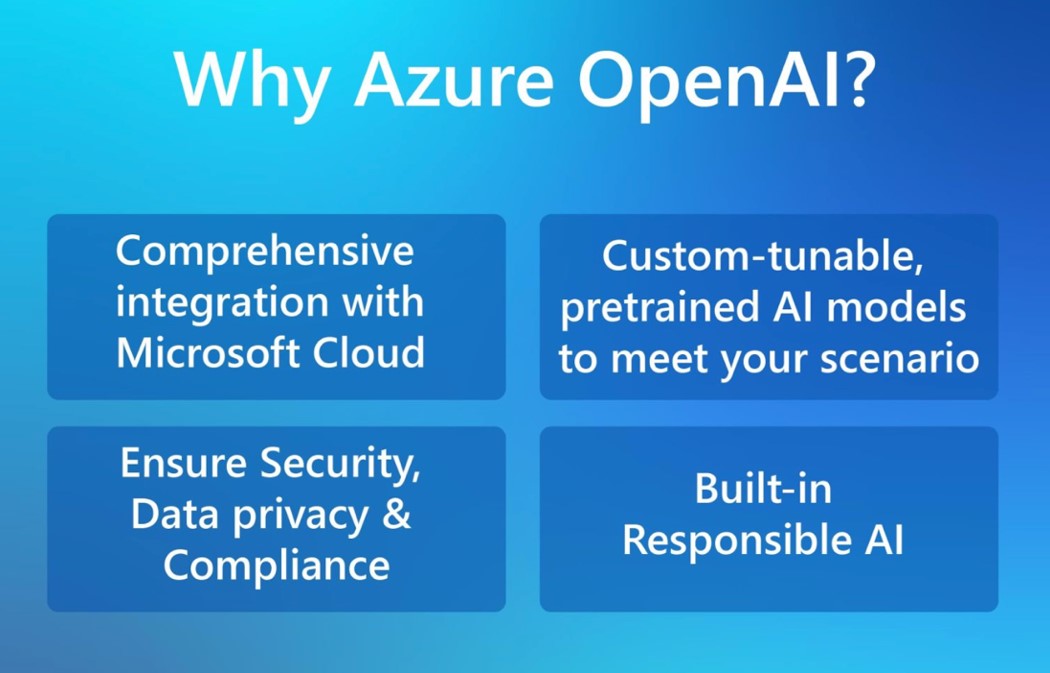 Why Azure OpenAI?

Comprehensive integration with Microsoft Cloud

Custom-tunable, pretrained AI models to meet your scenario

Ensure Security, Data privacy & Compliance

Built-in Responsible AI